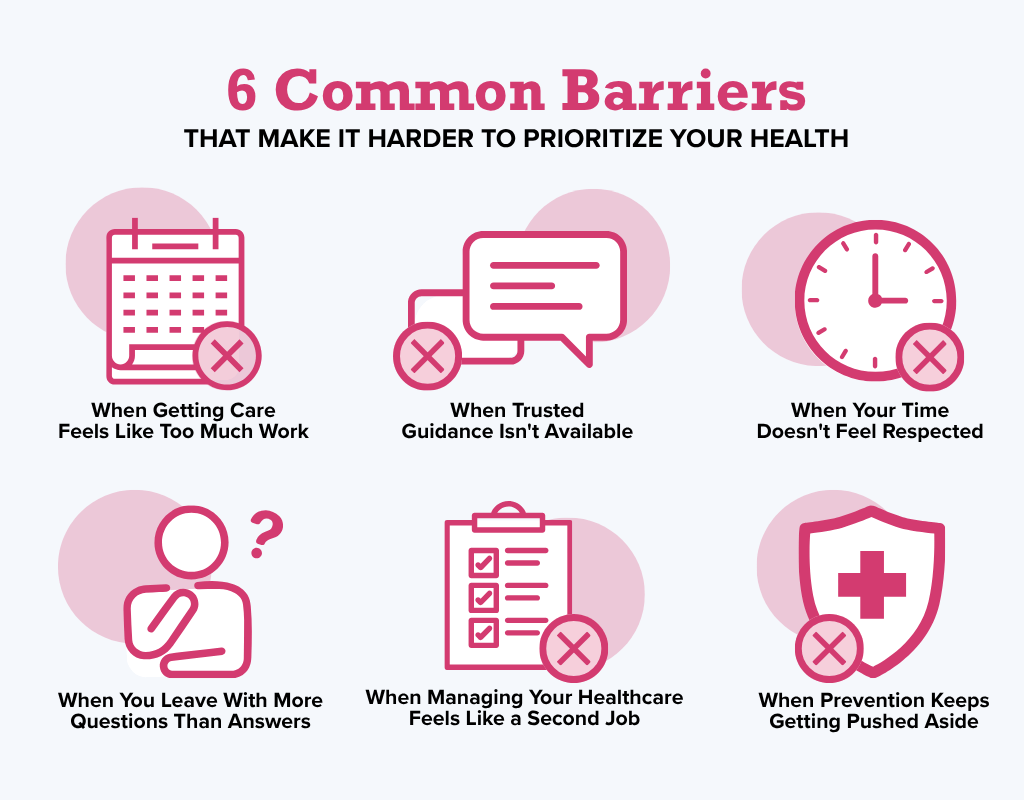 6 Common Barriers
THAT MAKE IT HARDER TO PRIORITIZE YOUR HEALTH

When Getting Care Feels Like Too Much Work

When Trusted Guidance Isn't Available

When Your Time Doesn't Feel Respected

?

When You Leave With More Questions Than Answers

When Managing Your Healthcare Feels Like a Second Job

When Prevention Keeps Getting Pushed Aside